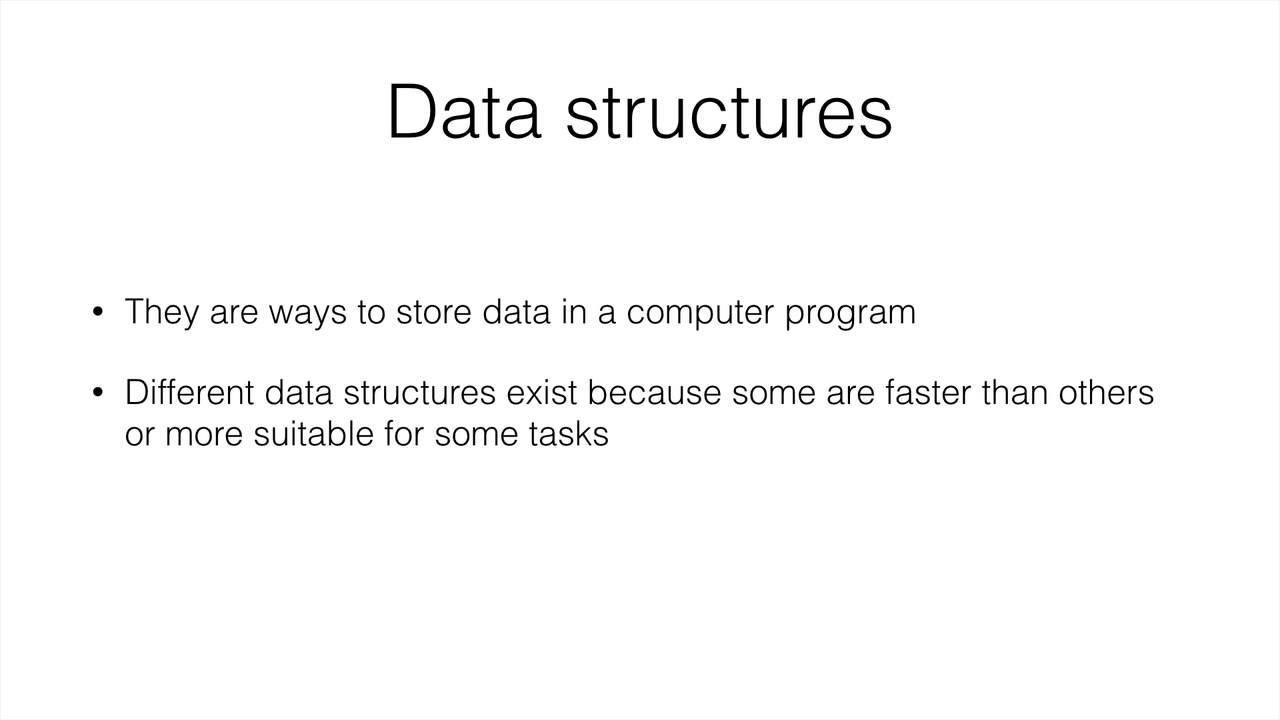 Data structures

• They are ways to store data in a computer program

• Different data structures exist because some are faster than others or more suitable for some tasks